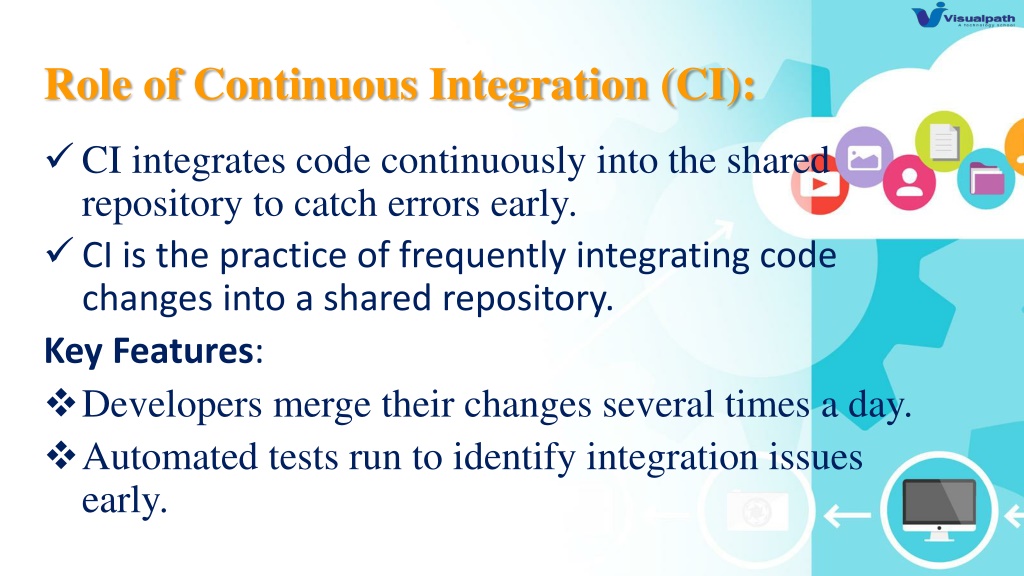 Visualpath
A technology school

Role of Continuous Integration (CI):

✓ CI integrates code continuously into the shared repository to catch errors early.
✓ CI is the practice of frequently integrating code changes into a shared repository.

Key Features:

❖ Developers merge their changes several times a day.
❖ Automated tests run to identify integration issues early.